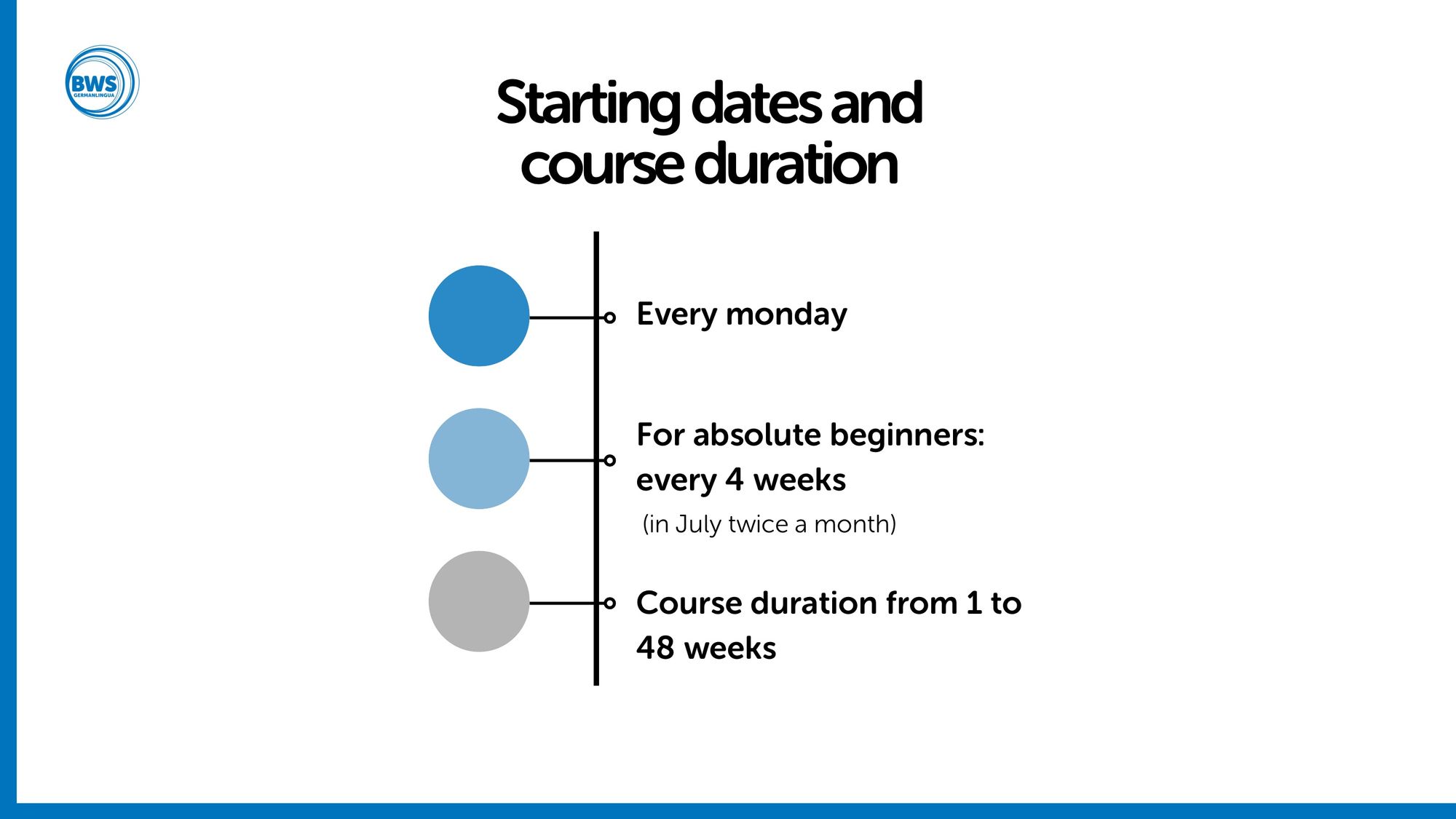 BWS
GERMANLINGUA

Starting dates and course duration

Every monday

For absolute beginners: every 4 weeks
(in July twice a month)

Course duration from 1 to 48 weeks